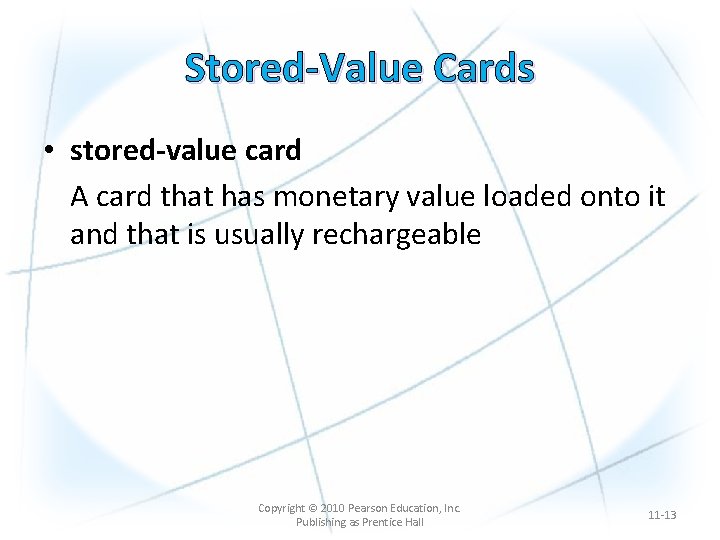 Stored-Value Cards

• stored-value card
A card that has monetary value loaded onto it and that is usually rechargeable

Copyright © 2010 Pearson Education, Inc. Publishing as Prentice Hall

11-13